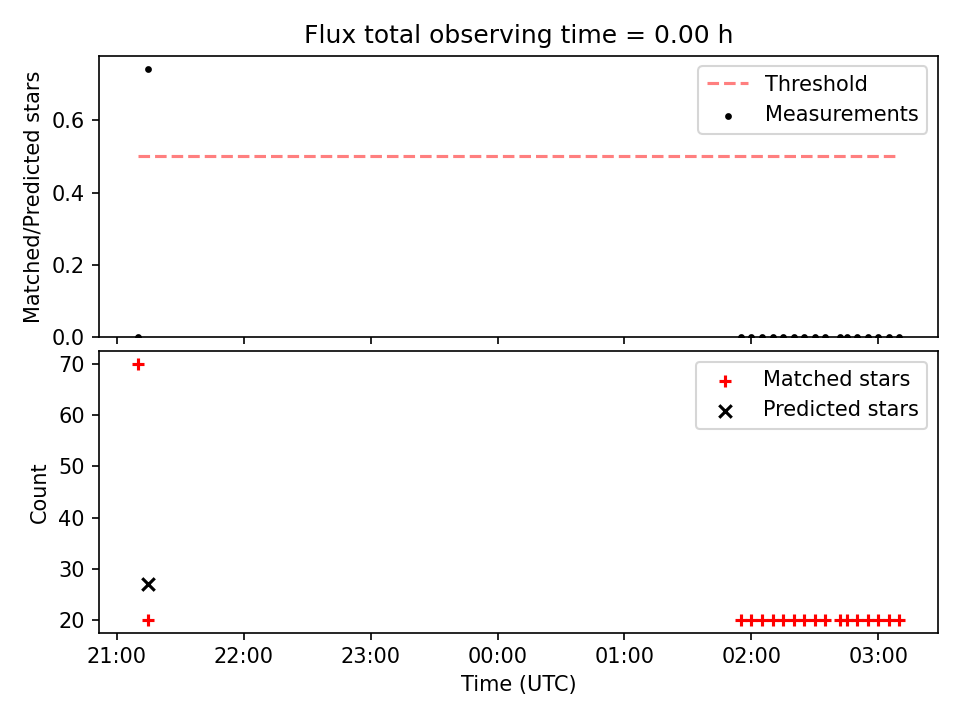 Flux total observing time = 0.00 h

Matched/Predicted stars

0.6
0.4
0.2
0.0

Threshold
Measurements

Count

70
60
50
40
30
20

Matched stars
Predicted stars

21:00
22:00
23:00
00:00
01:00
02:00
03:00

Time (UTC)